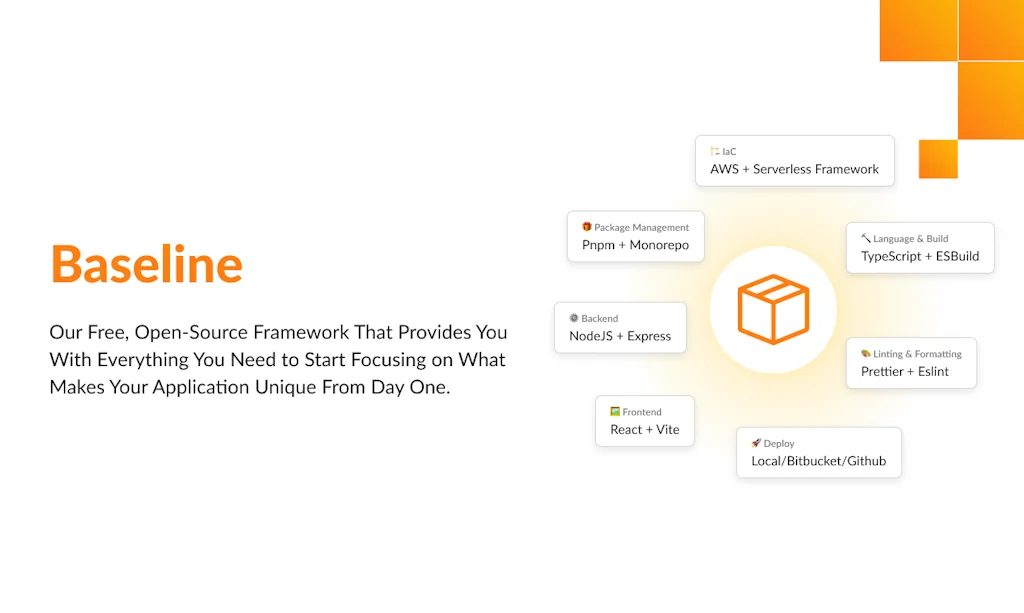 Baseline

Our Free, Open-Source Framework That Provides You With Everything You Need to Start Focusing on What Makes Your Application Unique From Day One.

IaC
AWS + Serverless Framework

Package Management
Pnpm + Monorepo

Language & Build
TypeScript + ESBuild

Backend
NodeJS + Express

Linting & Formatting
Prettier + Eslint

Frontend
React + Vite

Deploy
Local/Bitbucket/Github